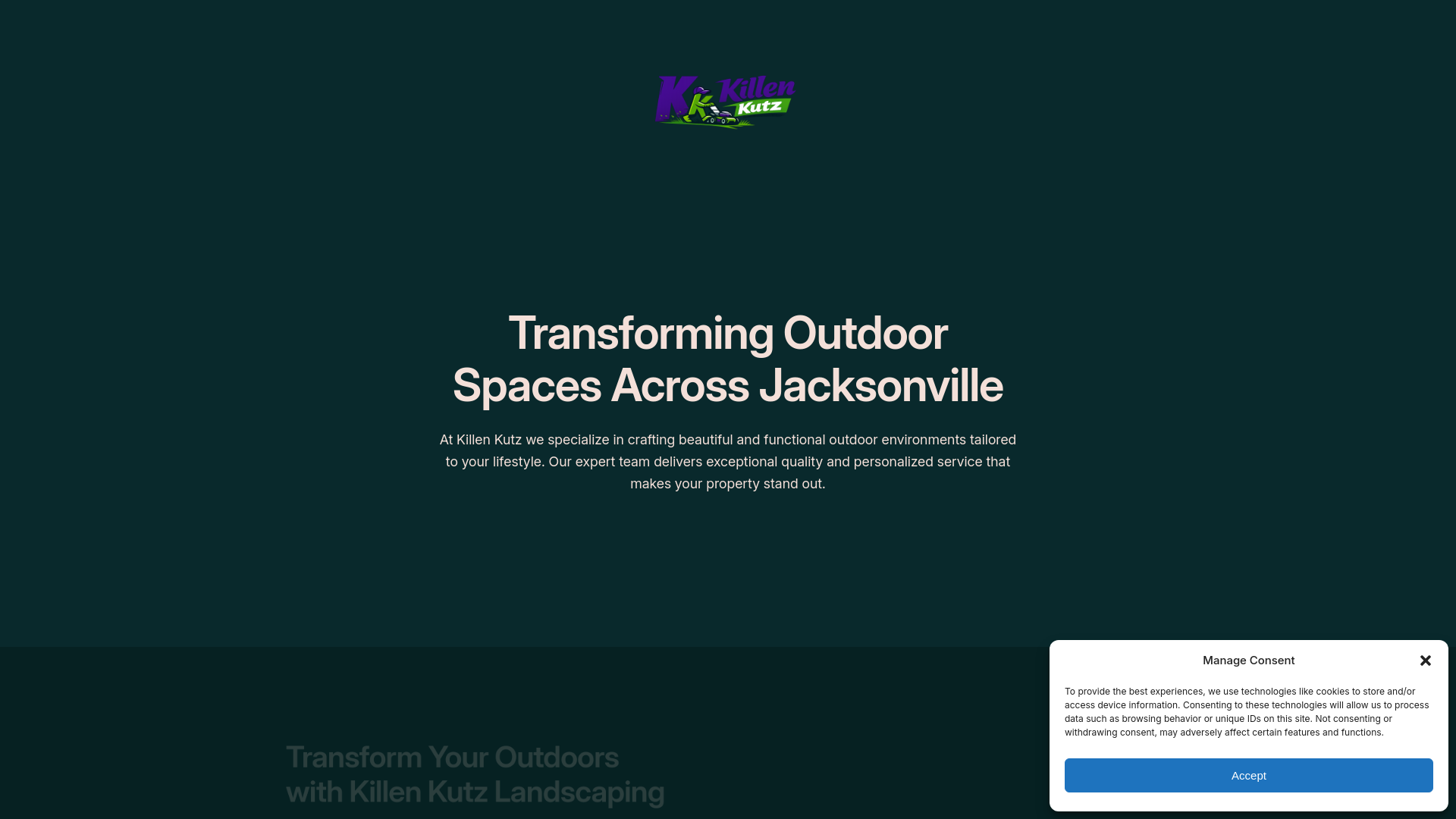 Killen Kutz

Transforming Outdoor Spaces Across Jacksonville

At Killen Kutz we specialize in crafting beautiful and functional outdoor environments tailored to your lifestyle. Our expert team delivers exceptional quality and personalized service that makes your property stand out.

Transform Your Outdoors with Killen Kutz Landscaping

Manage Consent

To provide the best experiences, we use technologies like cookies to store and/or access device information. Consenting to these technologies will allow us to process data such as browsing behavior or unique IDs on this site. Not consenting or withdrawing consent, may adversely affect certain features and functions.

Accept